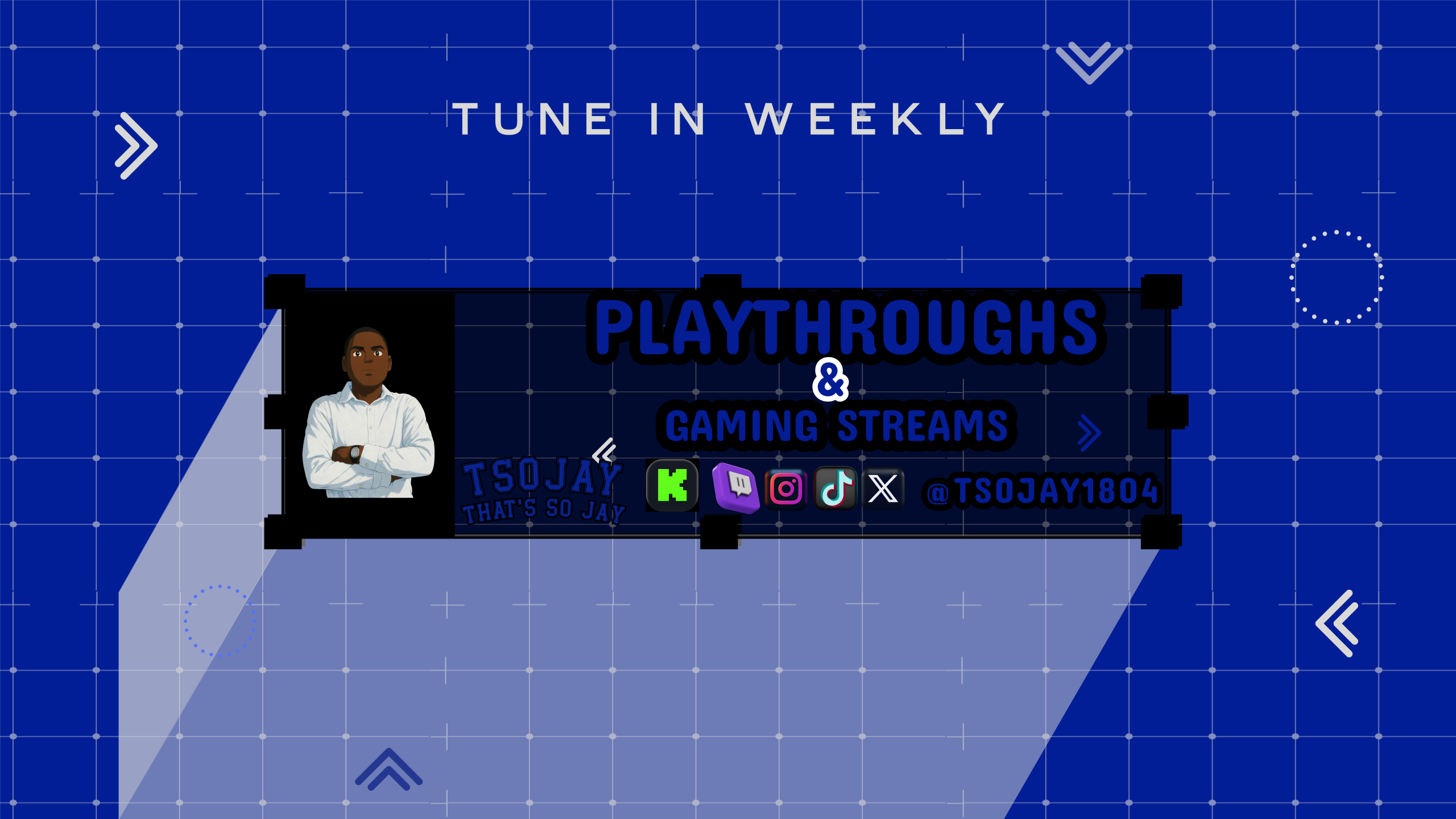 TUNE IN WEEKLY

PLAYTHROUGHS
&
GAMING STREAMS

TSOJAY
THAT'S SO JAY

@TSOJAY1804